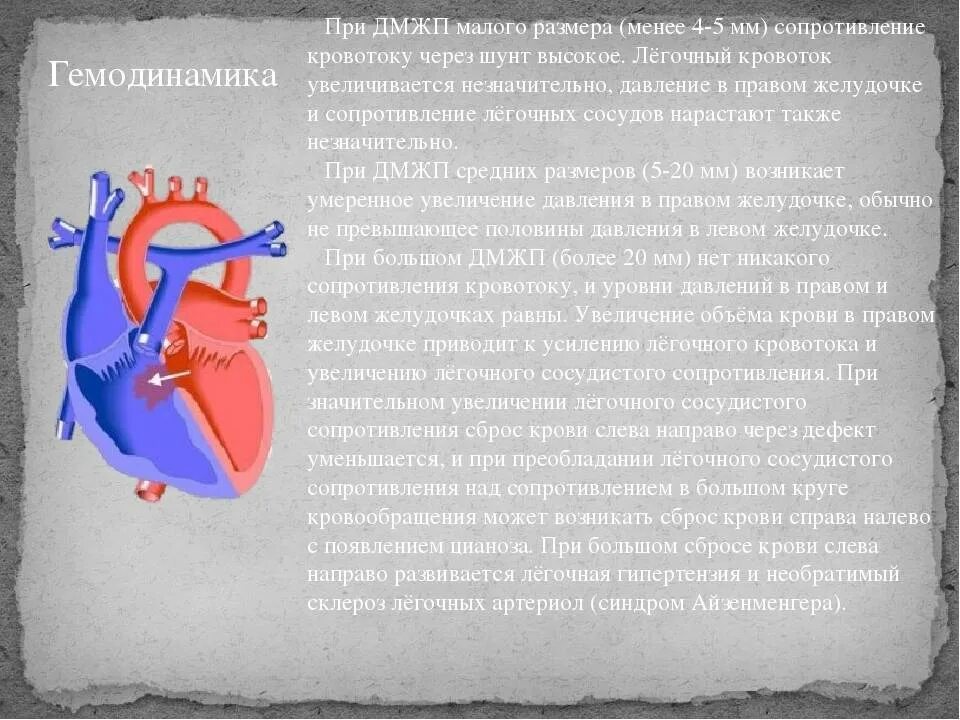 Гемодинамика

При ДМЖП малого размера (менее 4-5 мм) сопротивление кровотоку через шунт высокое. Лёгочный кровоток увеличивается незначительно, давление в правом желудочке и сопротивление лёгочных сосудов нарастают также незначительно.

При ДМЖП средних размеров (5-20 мм) возникает умеренное увеличение давления в правом желудочке, обычно не превышающее половины давления в левом желудочке.

При большом ДМЖП (более 20 мм) нет никакого сопротивления кровотоку, и уровни давлений в правом и левом желудочках равны. Увеличение объёма крови в правом желудочке приводит к усилению лёгочного кровотока и увеличению лёгочного сосудистого сопротивления. При значительном увеличении лёгочного сосудистого сопротивления сброс крови слева направо через дефект уменьшается, и при преобладании лёгочного сосудистого сопротивления над сопротивлением в большом круге кровообращения может возникать сброс крови справа налево с появлением цианоза. При большом сбросе крови слева направо развивается лёгочная гипертензия и необратимый склероз лёгочных артериол (синдром Айзенменгера).